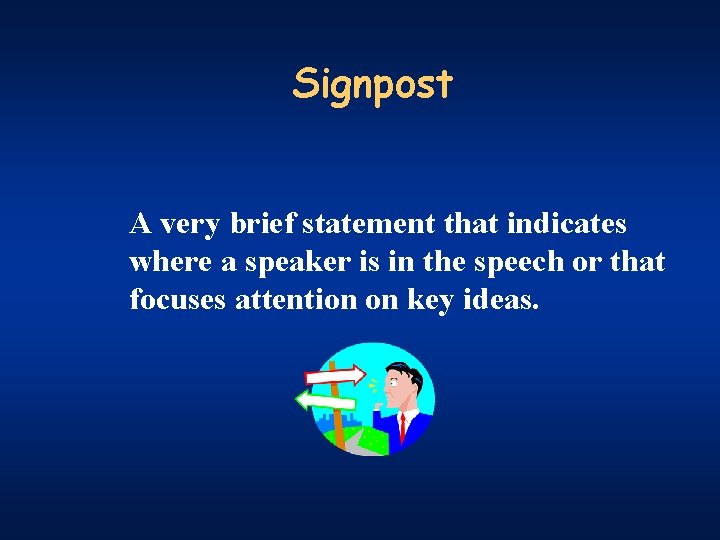 Signpost

A very brief statement that indicates where a speaker is in the speech or that focuses attention on key ideas.